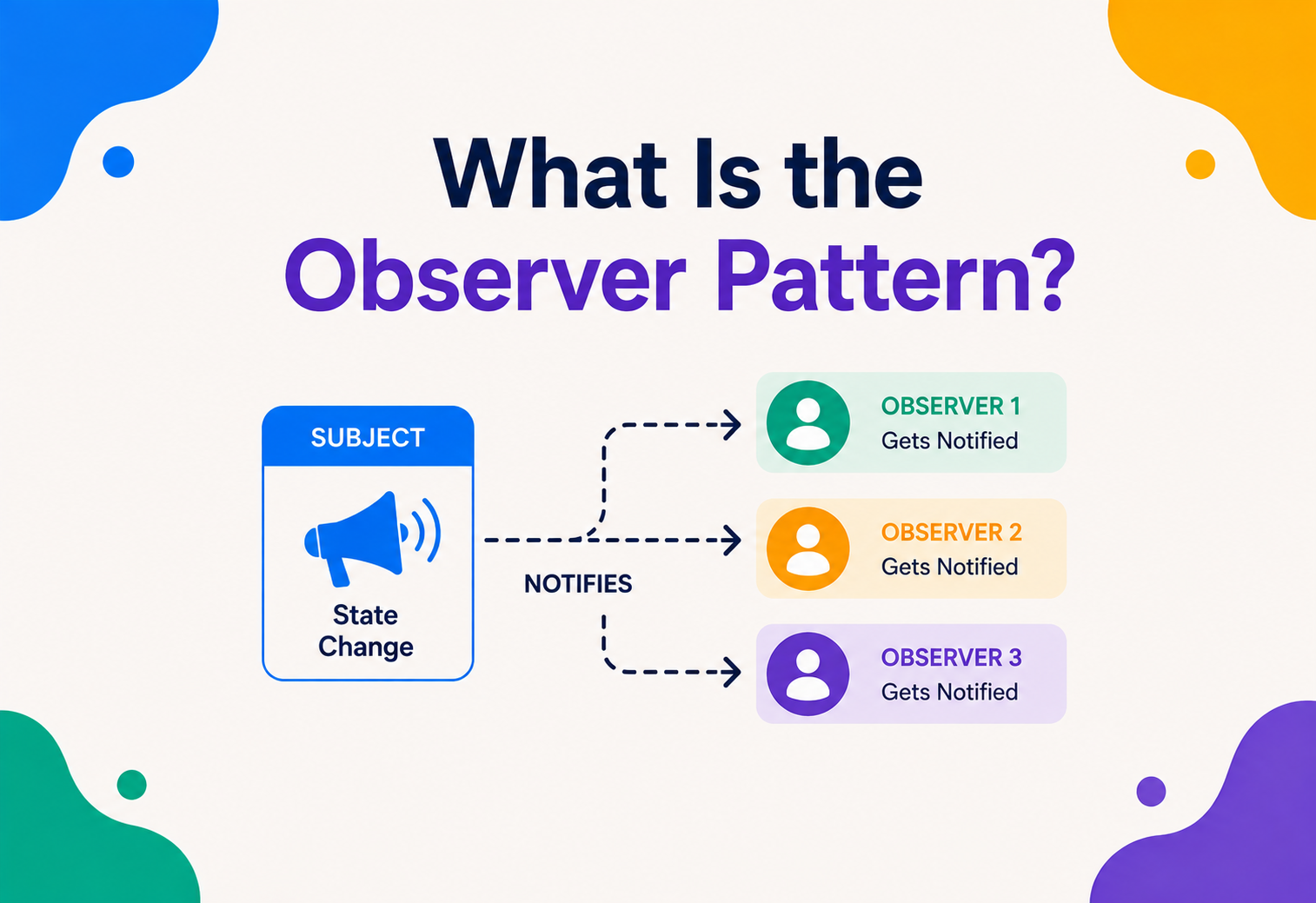 What Is the
Observer Pattern?

SUBJECT

State Change

NOTIFIES

OBSERVER 1
Gets Notified

OBSERVER 2
Gets Notified

OBSERVER 3
Gets Notified